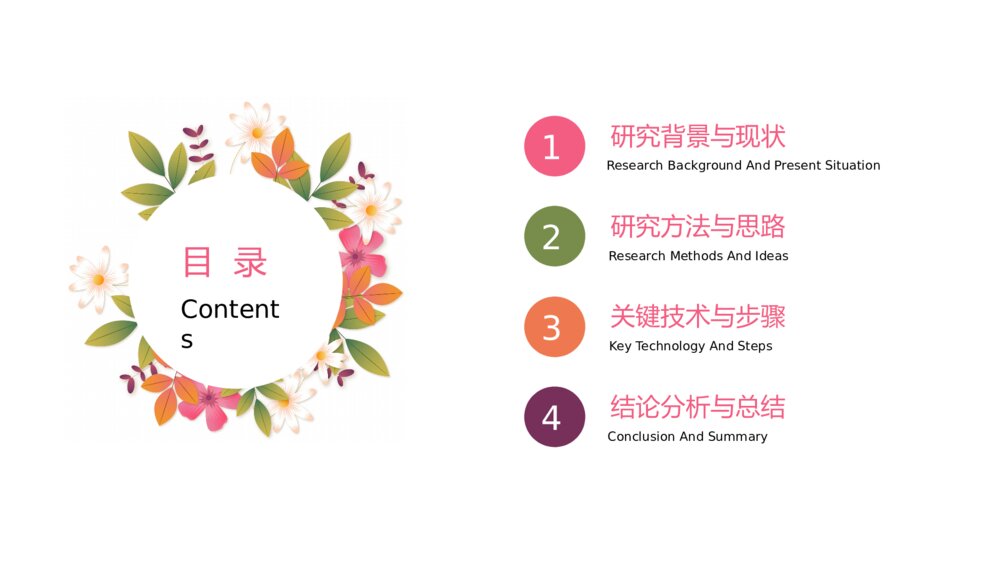 目 录
Contents

1
研究背景与现状
Research Background And Present Situation

2
研究方法与思路
Research Methods And Ideas

3
关键技术与步骤
Key Technology And Steps

4
结论分析与总结
Conclusion And Summary